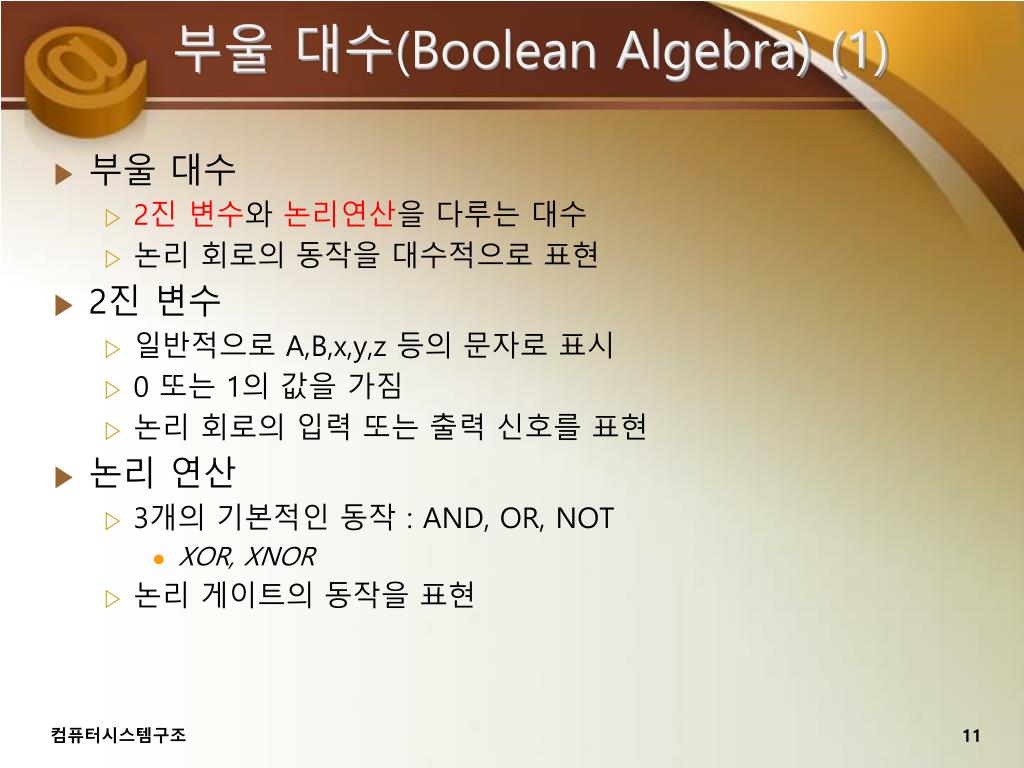 부울 대수(Boolean Algebra) (1)

부울 대수

2진 변수와 논리연산을 다루는 대수

논리 회로의 동작을 대수적으로 표현

2진 변수

일반적으로 A,B,x,y,z 등의 문자로 표시

0 또는 1의 값을 가짐

논리 회로의 입력 또는 출력 신호를 표현

논리 연산

3개의 기본적인 동작 : AND, OR, NOT

XOR, XNOR

논리 게이트의 동작을 표현

컴퓨터시스템구조

11